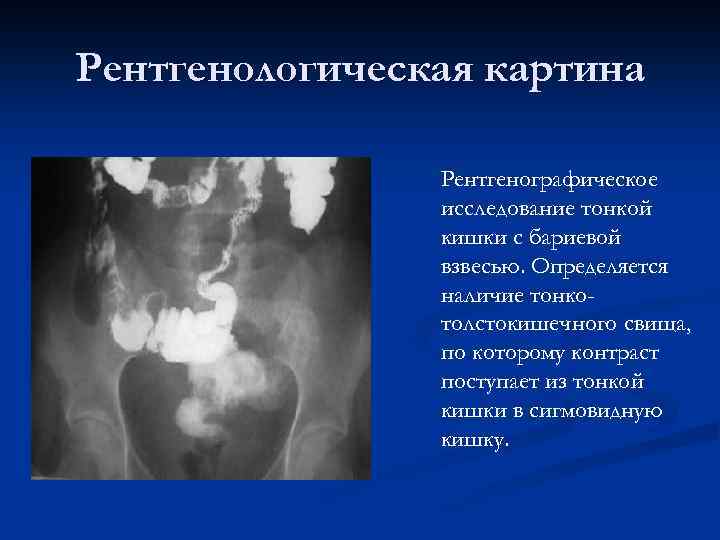 Рентгенологическая картина

Рентгенографическое исследование тонкой кишки с бариевой взвесью. Определяется наличие тонко-толстокишечного свища, по которому контраст поступает из тонкой кишки в сигмовидную кишку.